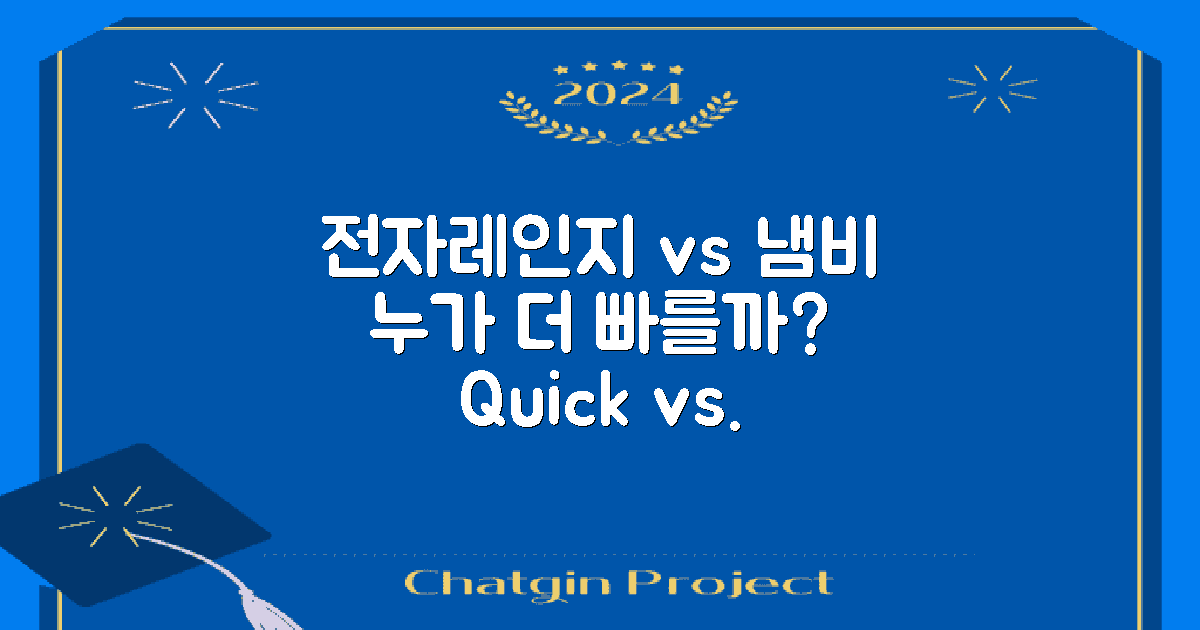 2024

전자레인지 vs 냄비 누가 더 빠를까? Quick vs.

Chatgin Project